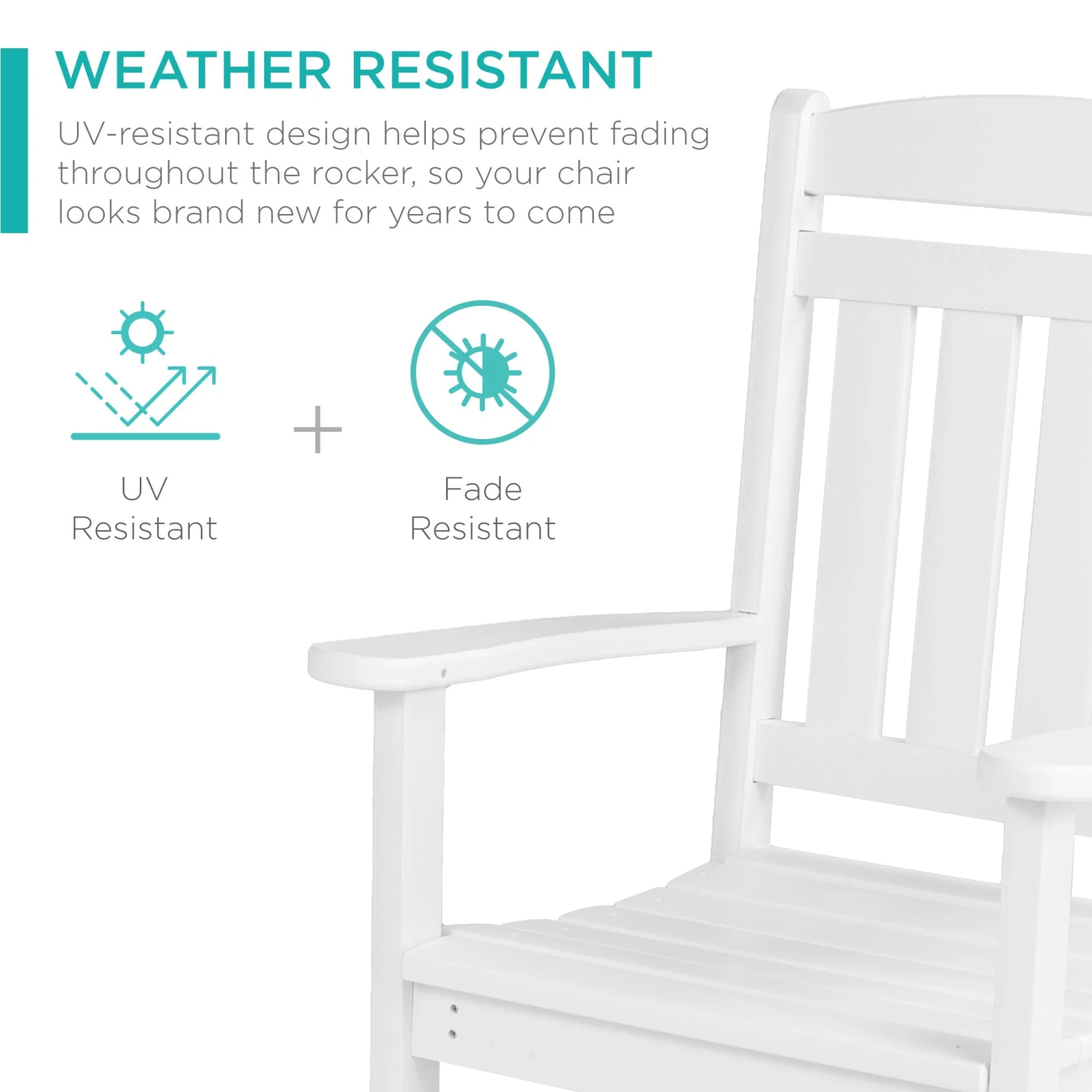 WEATHER RESISTANT

UV-resistant design helps prevent fading throughout the rocker, so your chair looks brand new for years to come

UV Resistant

+

Fade Resistant